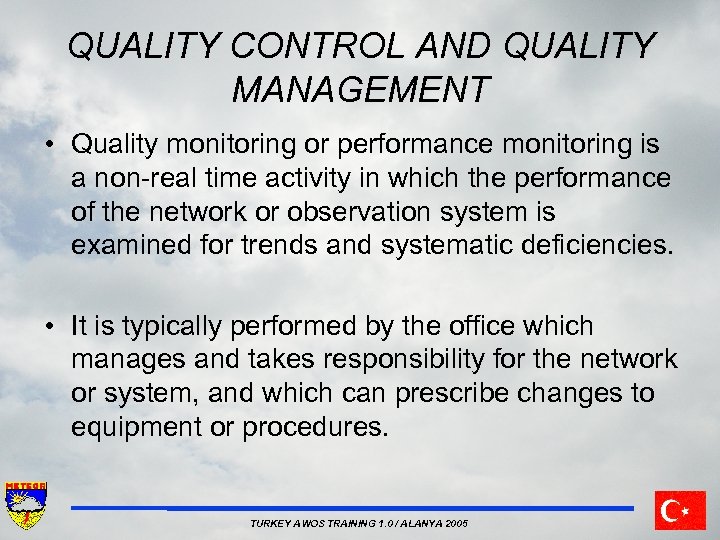 QUALITY CONTROL AND QUALITY MANAGEMENT

• Quality monitoring or performance monitoring is a non-real time activity in which the performance of the network or observation system is examined for trends and systematic deficiencies.

• It is typically performed by the office which manages and takes responsibility for the network or system, and which can prescribe changes to equipment or procedures.

METEOR

TURKEY AWOS TRAINING 1.0 / ALANYA 2005